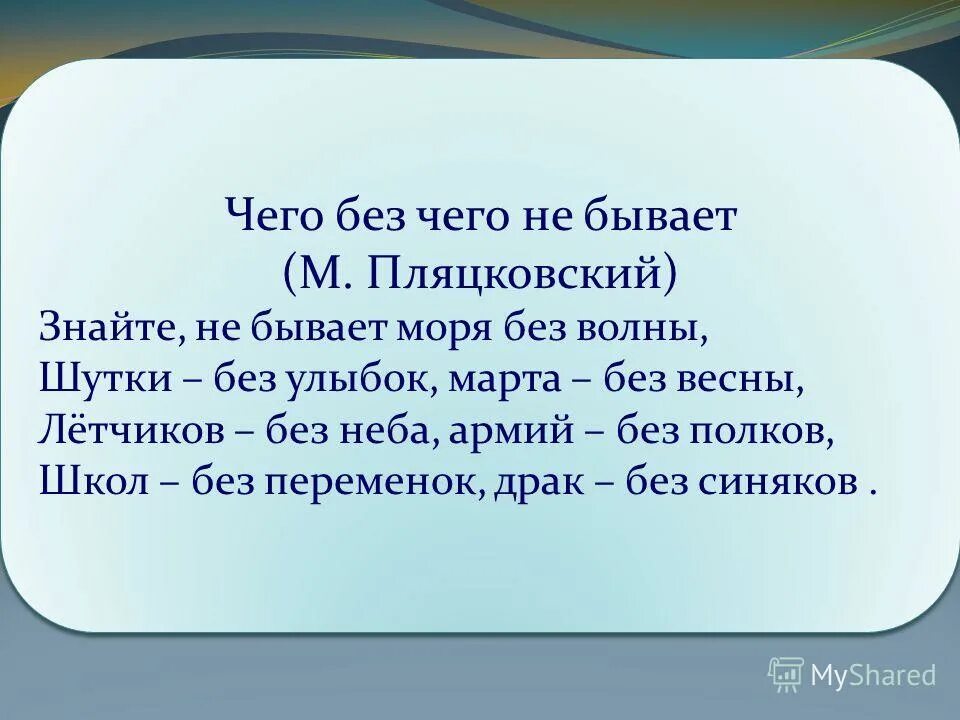 Чего без чего не бывает
(М. Пляцковский)
Знайте, не бывает моря без волны,
Шутки – без улыбок, марта – без весны,
Лётчиков – без неба, армий – без полков,
Школ – без переменок, драк – без синяков .

MyShared